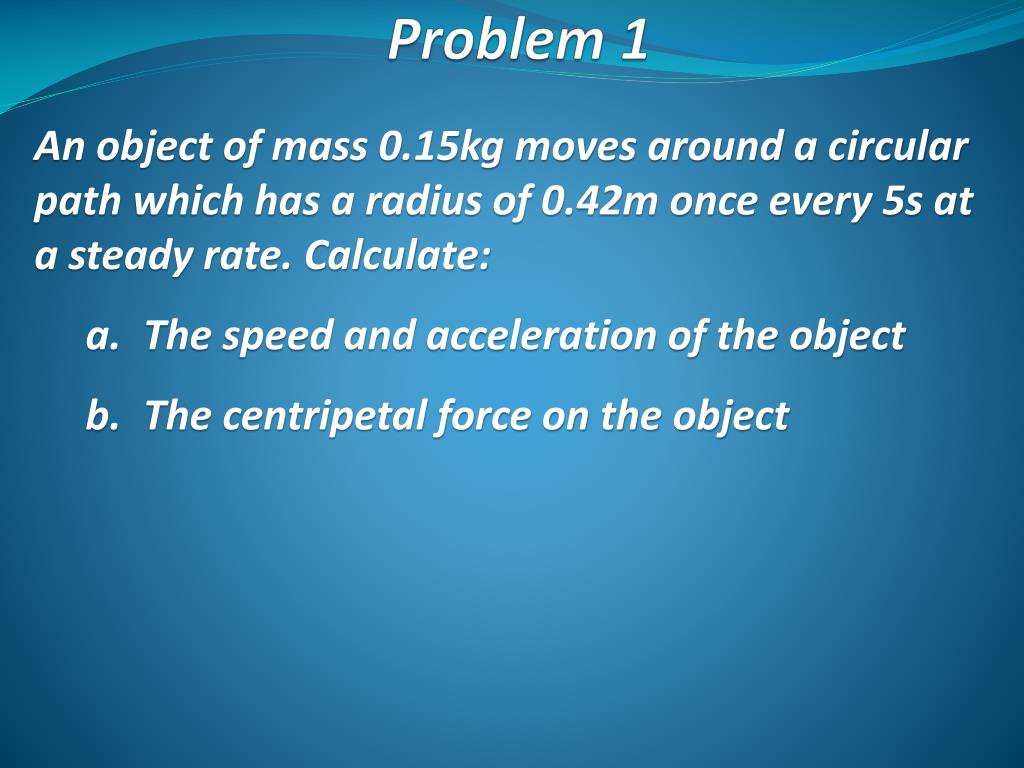 Problem 1

An object of mass 0.15kg moves around a circular path which has a radius of 0.42m once every 5s at a steady rate. Calculate:

a. The speed and acceleration of the object

b. The centripetal force on the object